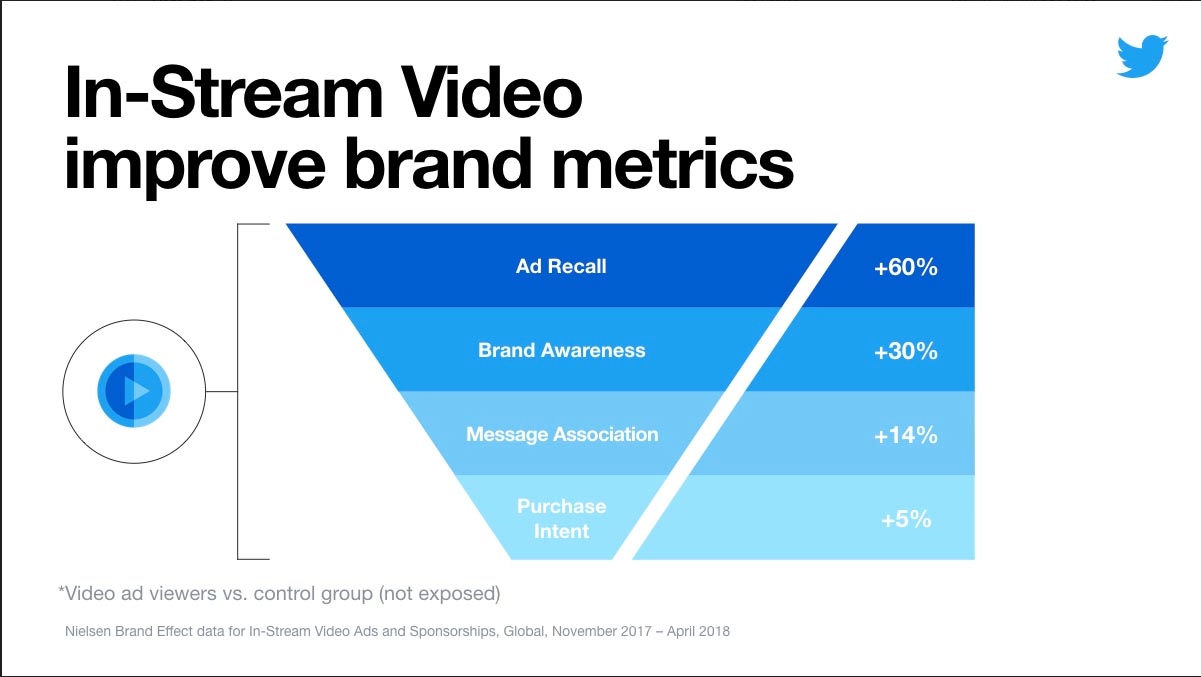 In-Stream Video improve brand metrics

Ad Recall
+60%

Brand Awareness
+30%

Message Association
+14%

Purchase Intent
+5%

*Video ad viewers vs. control group (not exposed)

Nielsen Brand Effect data for In-Stream Video Ads and Sponsorships, Global, November 2017 – April 2018